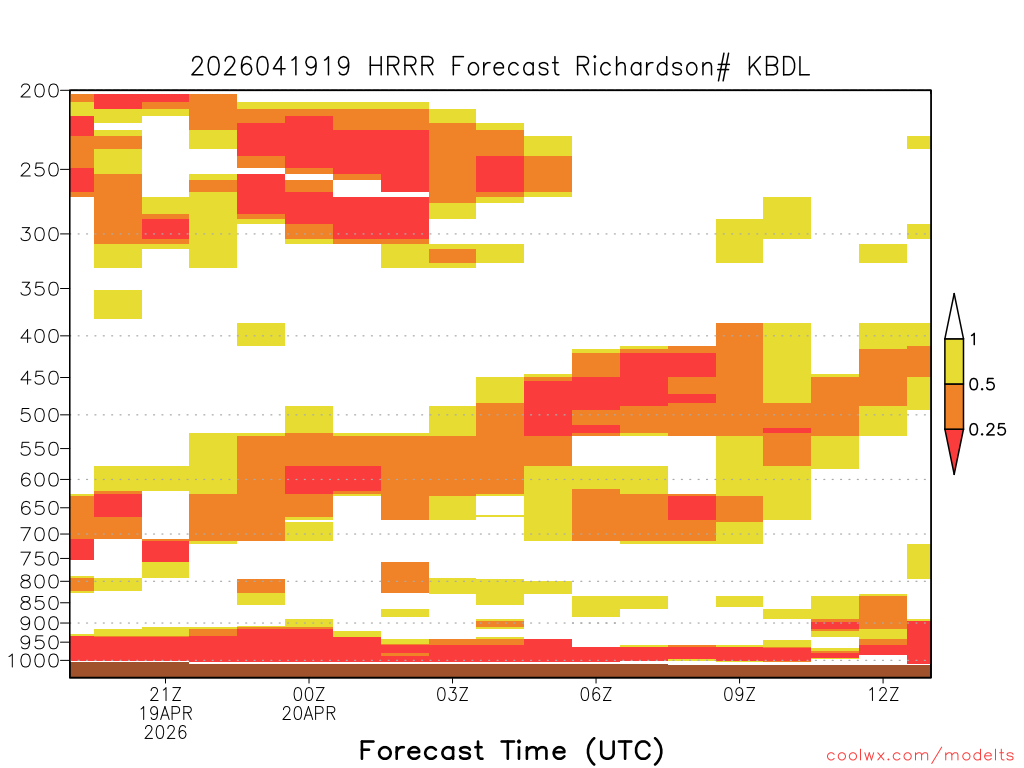 2026041919 HRRR Forecast Richardson# KBDL

200
250
300
350
400
450
500
550
600
650
700
750
800
850
900
950
1000

1
0.5
0.25

21Z
19APR
2026
00Z
20APR
03Z
06Z
09Z
12Z

Forecast Time (UTC)

coolwx.com/modelts